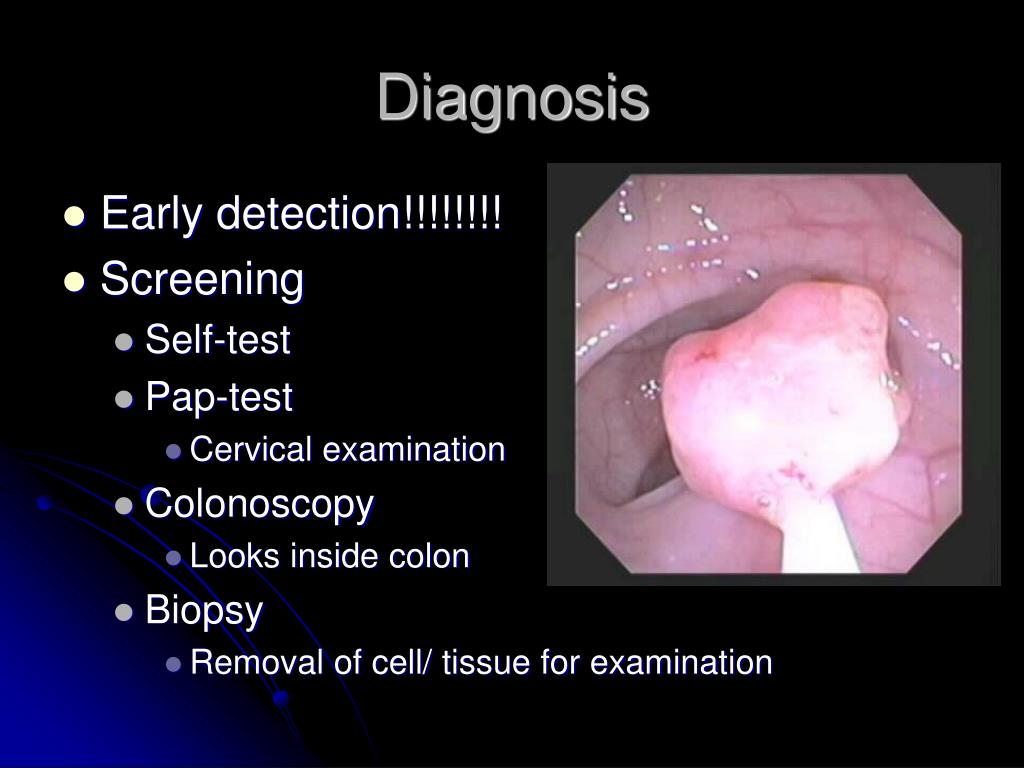 Diagnosis

- Early detection!!!!!!!!
- Screening
  - Self-test
  - Pap-test
    - Cervical examination
  - Colonoscopy
    - Looks inside colon
  - Biopsy
    - Removal of cell/ tissue for examination